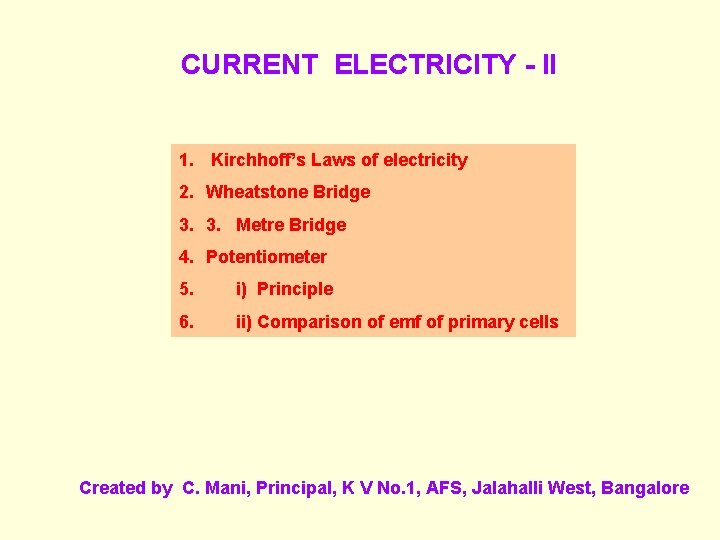 CURRENT ELECTRICITY - II

1. Kirchhoff's Laws of electricity
2. Wheatstone Bridge
3. 3. Metre Bridge
4. Potentiometer
5. i) Principle
6. ii) Comparison of emf of primary cells

Created by C. Mani, Principal, K V No.1, AFS, Jalahalli West, Bangalore